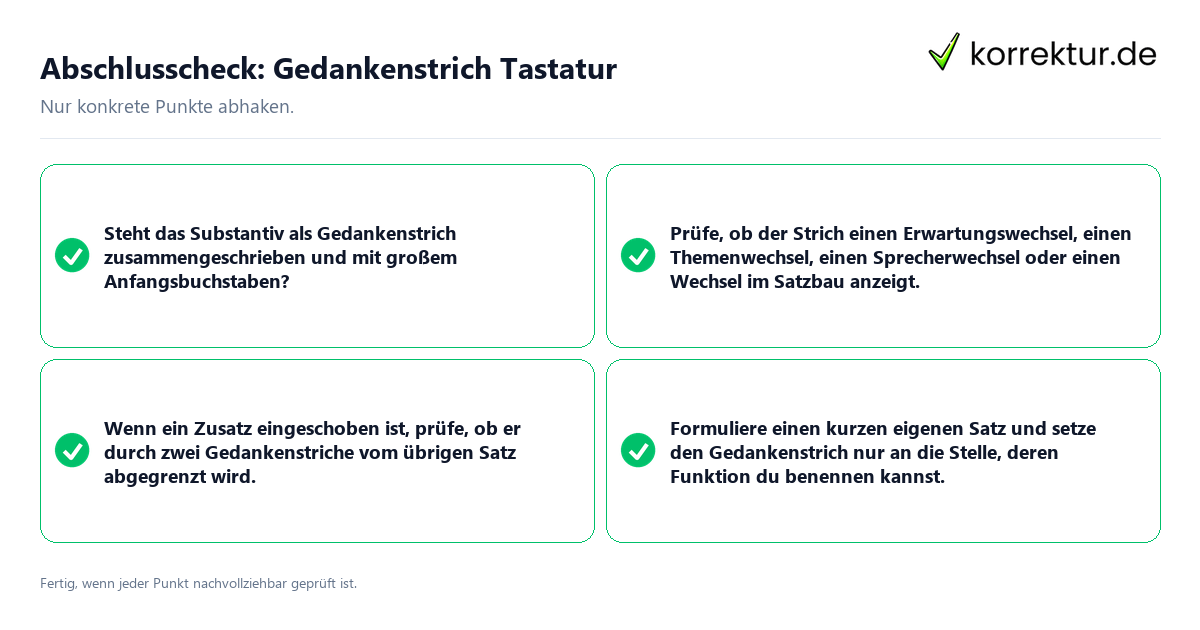 Abschlusscheck: Gedankenstrich Tastatur

korrektur.de

Nur konkrete Punkte abhaken.

Steht das Substantiv als Gedankenstrich zusammengeschrieben und mit großem Anfangsbuchstaben?

Prüfe, ob der Strich einen Erwartungswechsel, einen Themenwechsel, einen Sprecherwechsel oder einen Wechsel im Satzbau anzeigt.

Wenn ein Zusatz eingeschoben ist, prüfe, ob er durch zwei Gedankenstriche vom übrigen Satz abgegrenzt wird.

Formuliere einen kurzen eigenen Satz und setze den Gedankenstrich nur an die Stelle, deren Funktion du benennen kannst.

Fertig, wenn jeder Punkt nachvollziehbar geprüft ist.